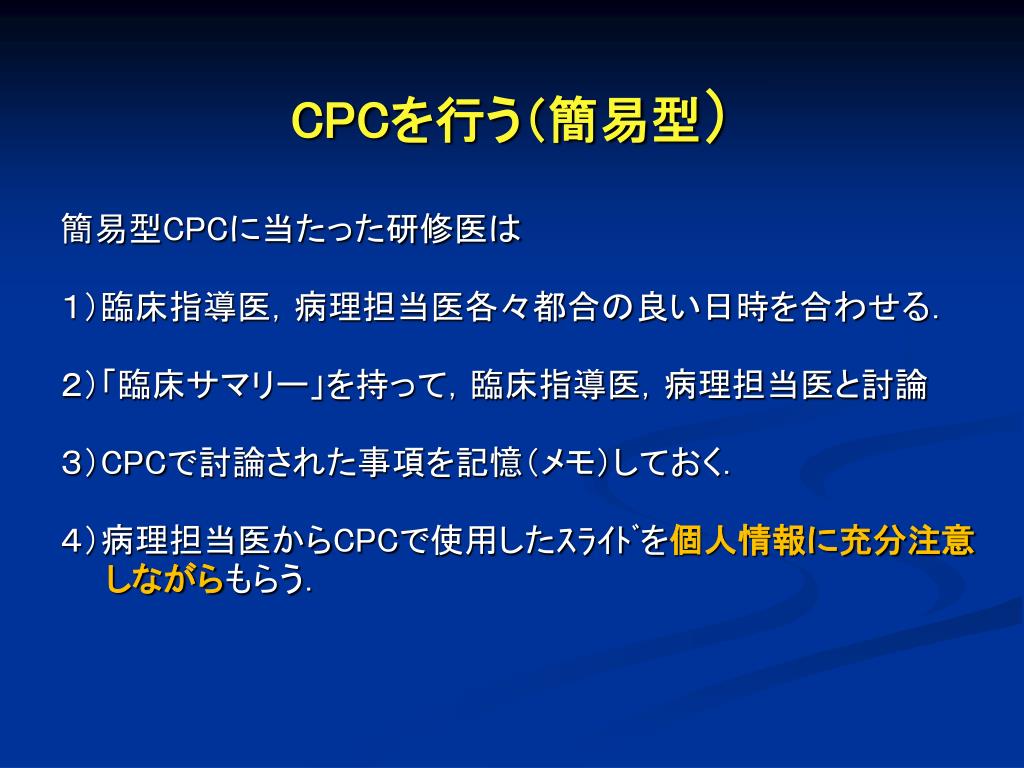 CPCを行う(簡易型)

簡易型CPCに当たった研修医は

1)臨床指導医，病理担当医各々都合の良い日時を合わせる.

2)「臨床サマリー」を持って，臨床指導医，病理担当医と討論

3)CPCで討論された事項を記憶(メモ)しておく.

4)病理担当医からCPCで使用したｽﾗｲﾄﾞを個人情報に充分注意しながらもらう.